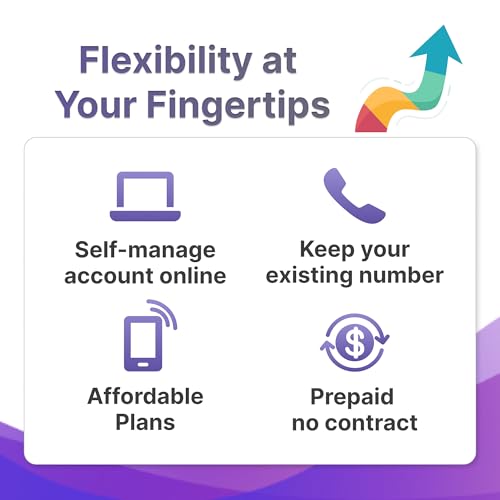 Flexibility at Your Fingertips

Self-manage account online

Keep your existing number

Affordable Plans

$

Prepaid no contract